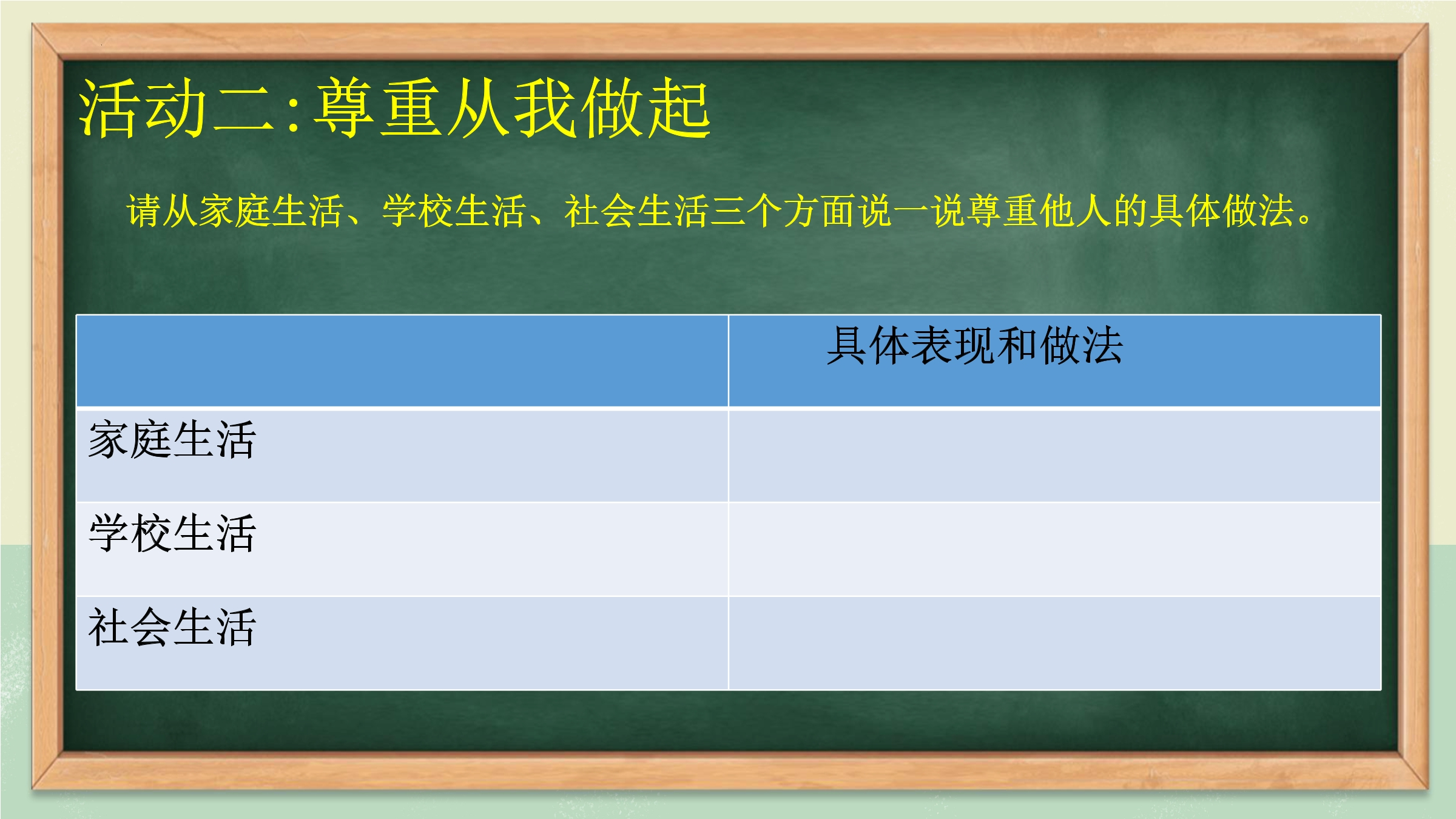 活动二:尊重从我做起

请从家庭生活、学校生活、社会生活三个方面说一说尊重他人的具体做法。

| | 具体表现和做法 |
|---|---|
| 家庭生活 | |
| 学校生活 | |
| 社会生活 | |